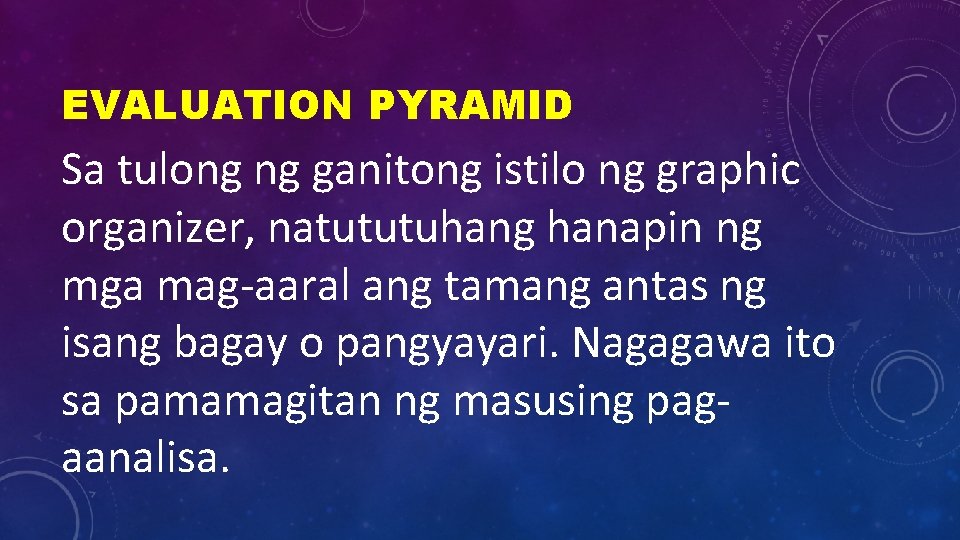 EVALUATION PYRAMID

Sa tulong ng ganitong istilo ng graphic organizer, natututuhang hanapin ng mga mag-aaral ang tamang antas ng isang bagay o pangyayari. Nagagawa ito sa pamamagitan ng masusing pag-aanalisa.